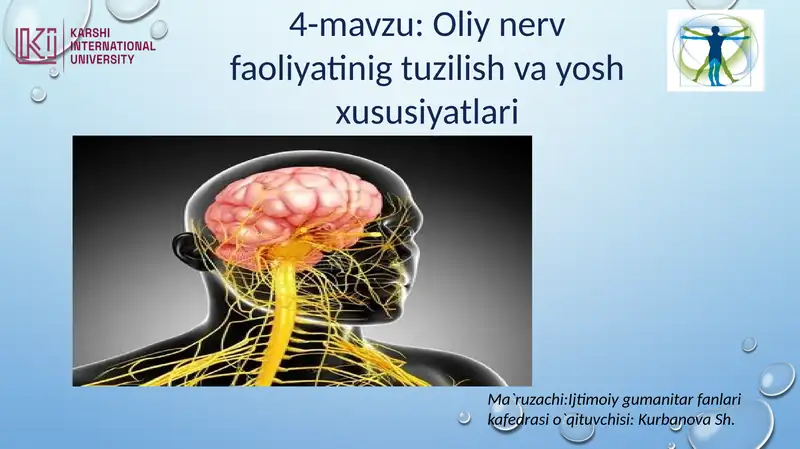 KARSHI INTERNATIONAL UNIVERSITY

4-mavzu: Oliy nerv faoliyatinig tuzilish va yosh xususiyatlari

Ma`ruzachi:Ijtimoiy gumanitar fanlari kafedrasi o`qituvchisi: Kurbanova Sh.